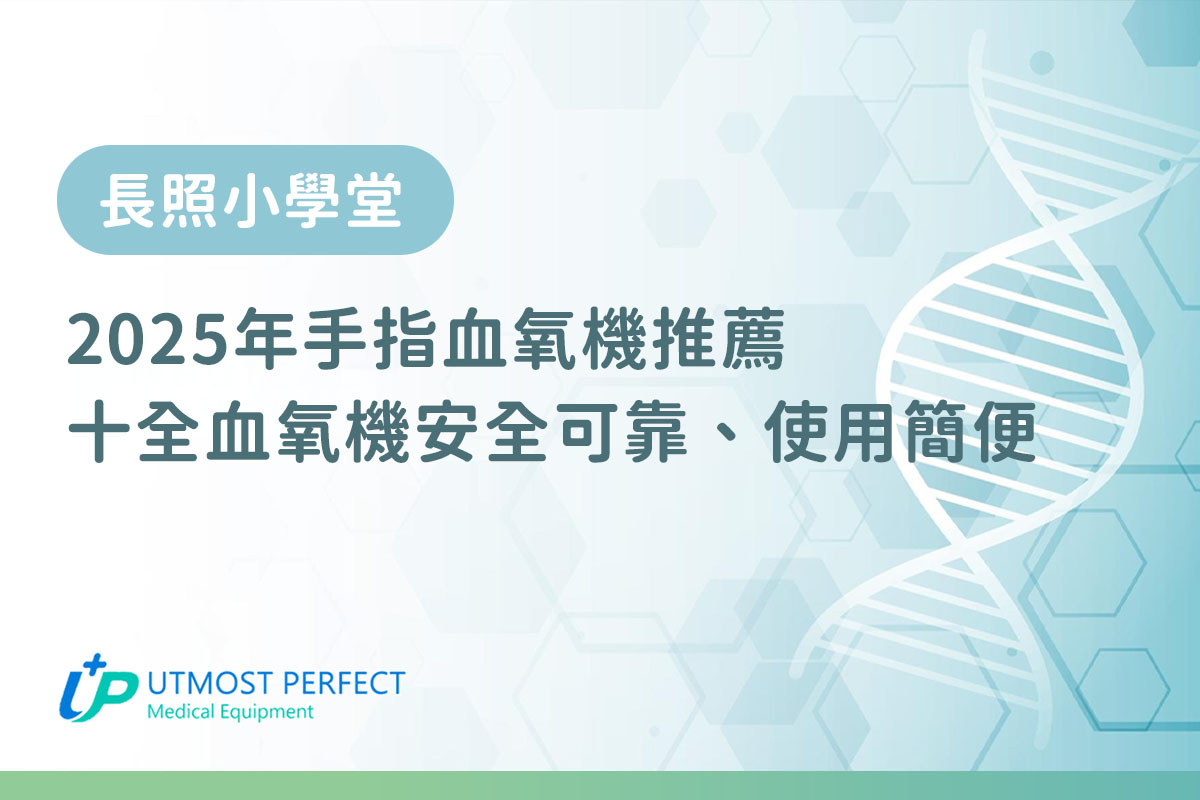 長照小學堂

2025年手指血氧機推薦
十全血氧機安全可靠、使用簡便

UP UTMOST PERFECT
Medical Equipment